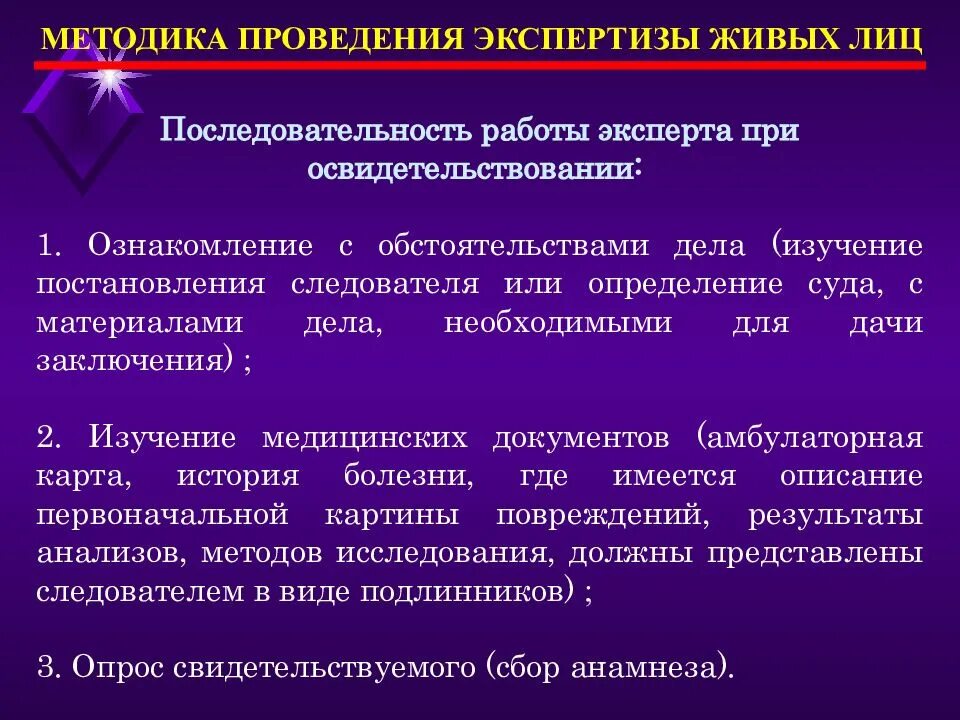 МЕТОДИКА ПРОВЕДЕНИЯ ЭКСПЕРТИЗЫ ЖИВЫХ ЛИЦ

Последовательность работы эксперта при освидетельствовании:

1. Ознакомление с обстоятельствами дела (изучение постановления следователя или определение суда, с материалами дела, необходимыми для дачи заключения) ;

2. Изучение медицинских документов (амбулаторная карта, история болезни, где имеется описание первоначальной картины повреждений, результаты анализов, методов исследования, должны представлены следователем в виде подлинников) ;

3. Опрос свидетельствуемого (сбор анамнеза).